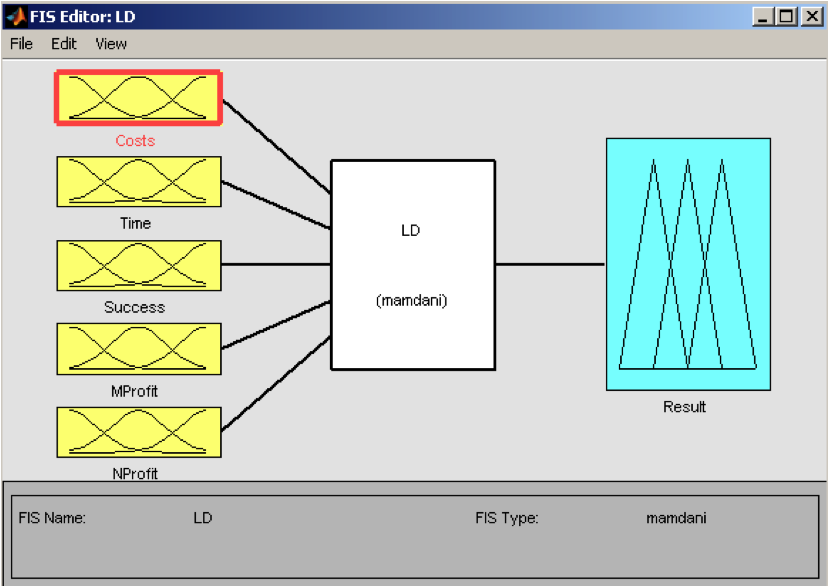 FIS Editor: LD

File Edit View

Costs

Time

Success

MProfit

NProfit

LD

(mamdani)

Result

FIS Name: LD

FIS Type: mamdani